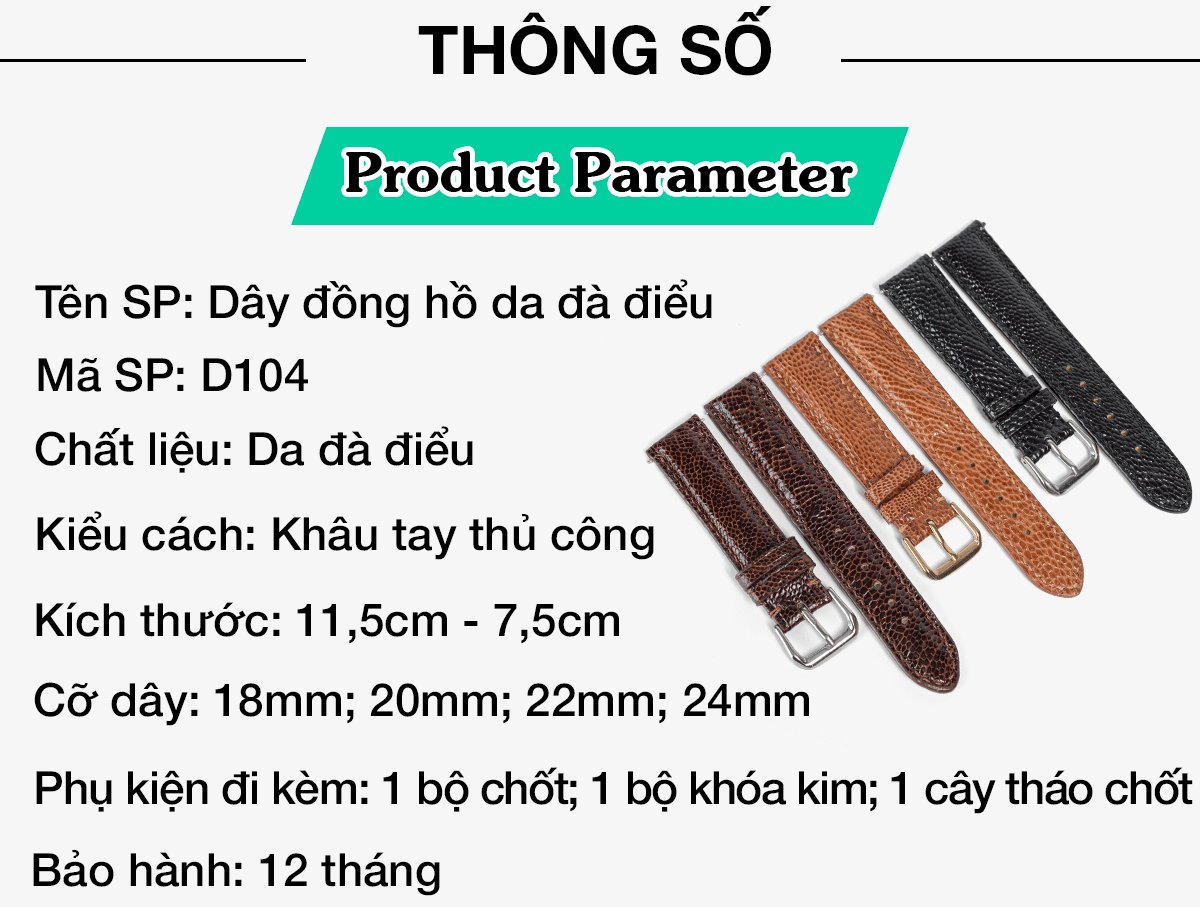 THÔNG SỐ

Product Parameter

Tên SP: Dây đồng hồ da đà điểu

Mã SP: D104

Chất liệu: Da đà điểu

Kiểu cách: Khâu tay thủ công

Kích thước: 11,5cm - 7,5cm

Cỡ dây: 18mm; 20mm; 22mm; 24mm

Phụ kiện đi kèm: 1 bộ chốt; 1 bộ khóa kim; 1 cây tháo chốt

Bảo hành: 12 tháng